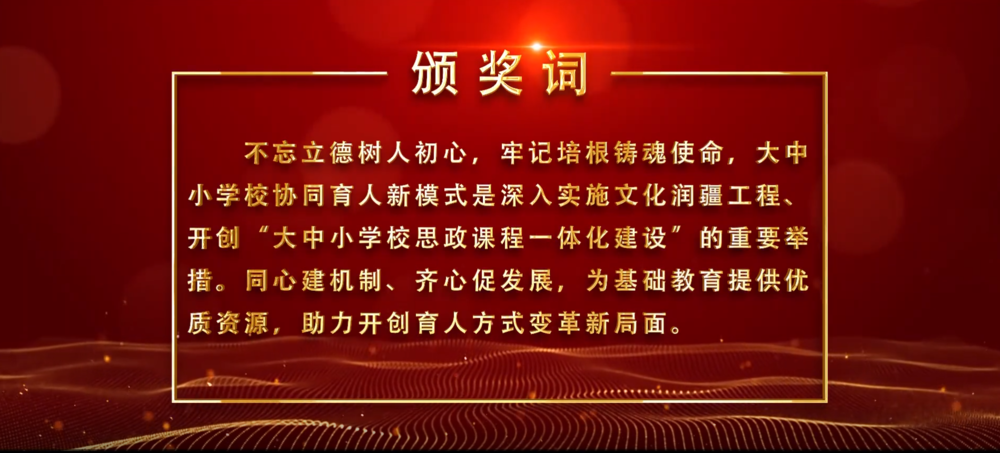 颁奖词

不忘立德树人初心，牢记培根铸魂使命，大中小学校协同育人新模式是深入实施文化润疆工程、开创“大中小学校思政课程一体化建设”的重要举措。同心建机制、齐心促发展，为基础教育提供优质资源，助力开创育人方式变革新局面。